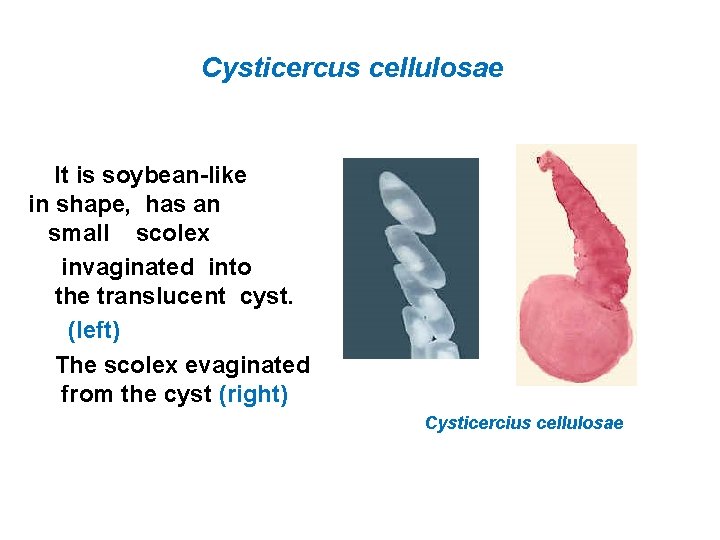 Cysticercus cellulosae

It is soybean-like in shape, has an small scolex invaginated into the translucent cyst. (left)

The scolex evaginated from the cyst (right)

Cysticercius cellulosae